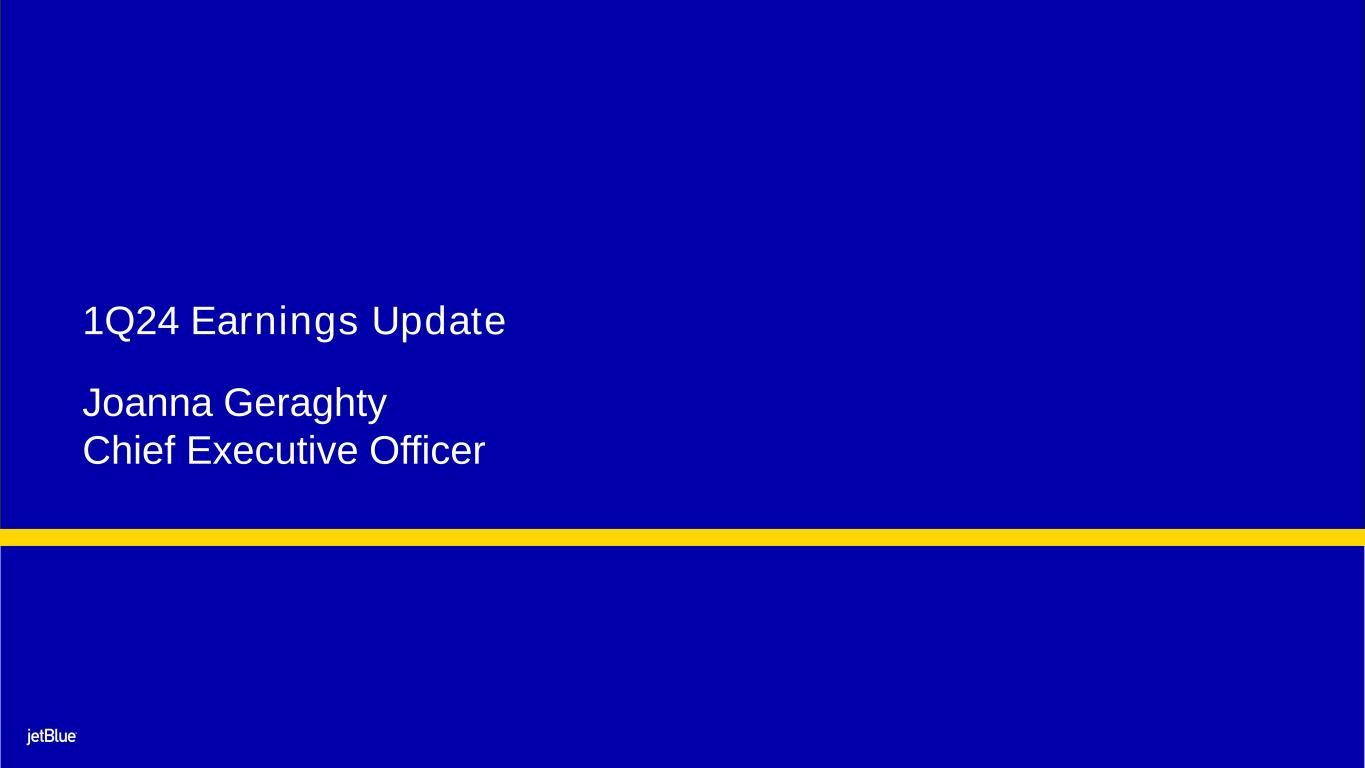 1Q24 Earnings Update

Joanna Geraghty
Chief Executive Officer

jetBlue